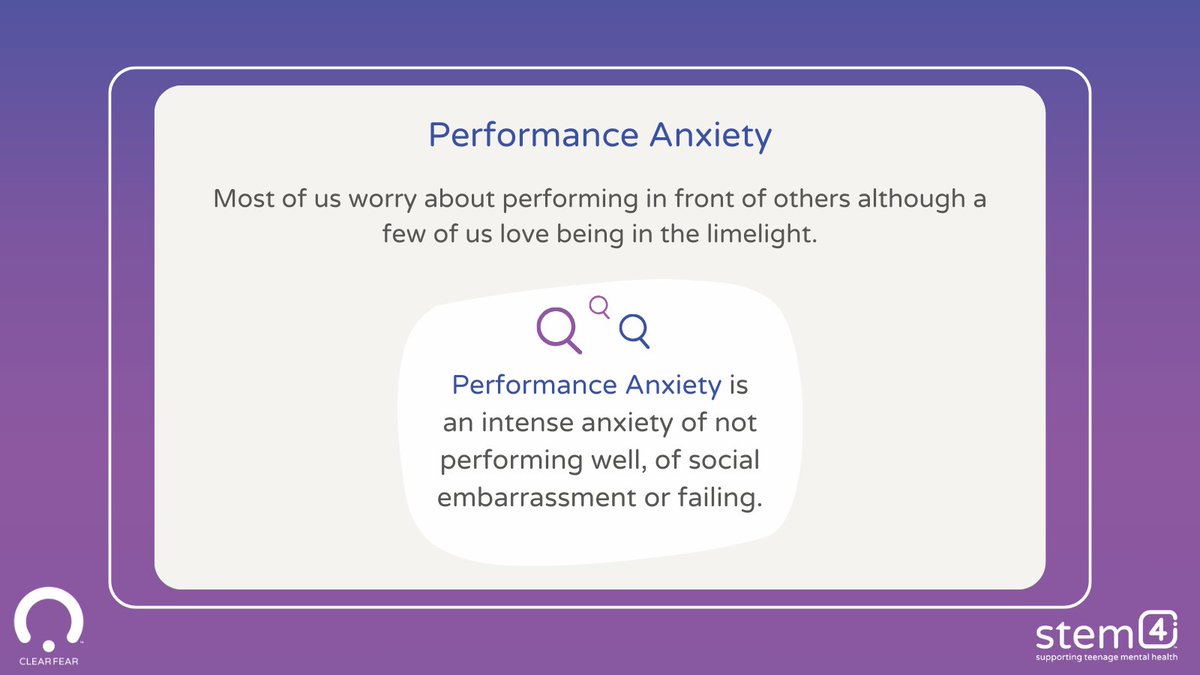 Performance Anxiety

Most of us worry about performing in front of others although a few of us love being in the limelight.

Performance Anxiety is an intense anxiety of not performing well, of social embarrassment or failing.

CLEAR FEAR

stem4
supporting teenage mental health